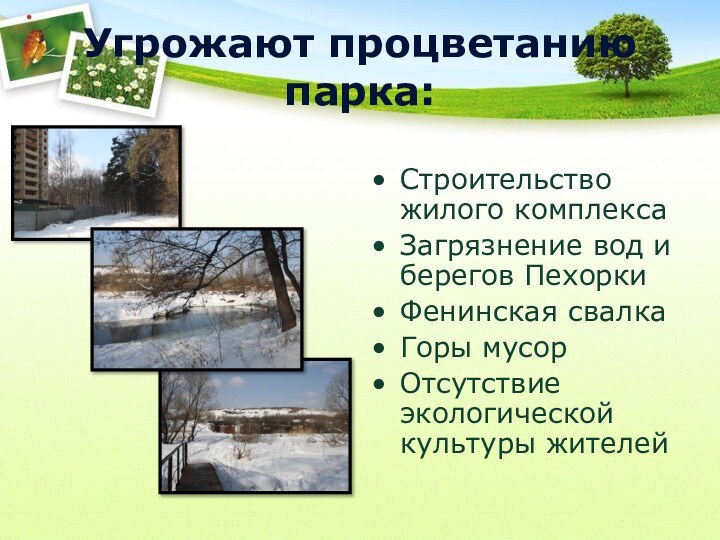 Угрожают процветанию парка:

• Строительство жилого комплекса
• Загрязнение вод и берегов Пехорки
• Фенинская свалка
• Горы мусор
• Отсутствие экологической культуры жителей